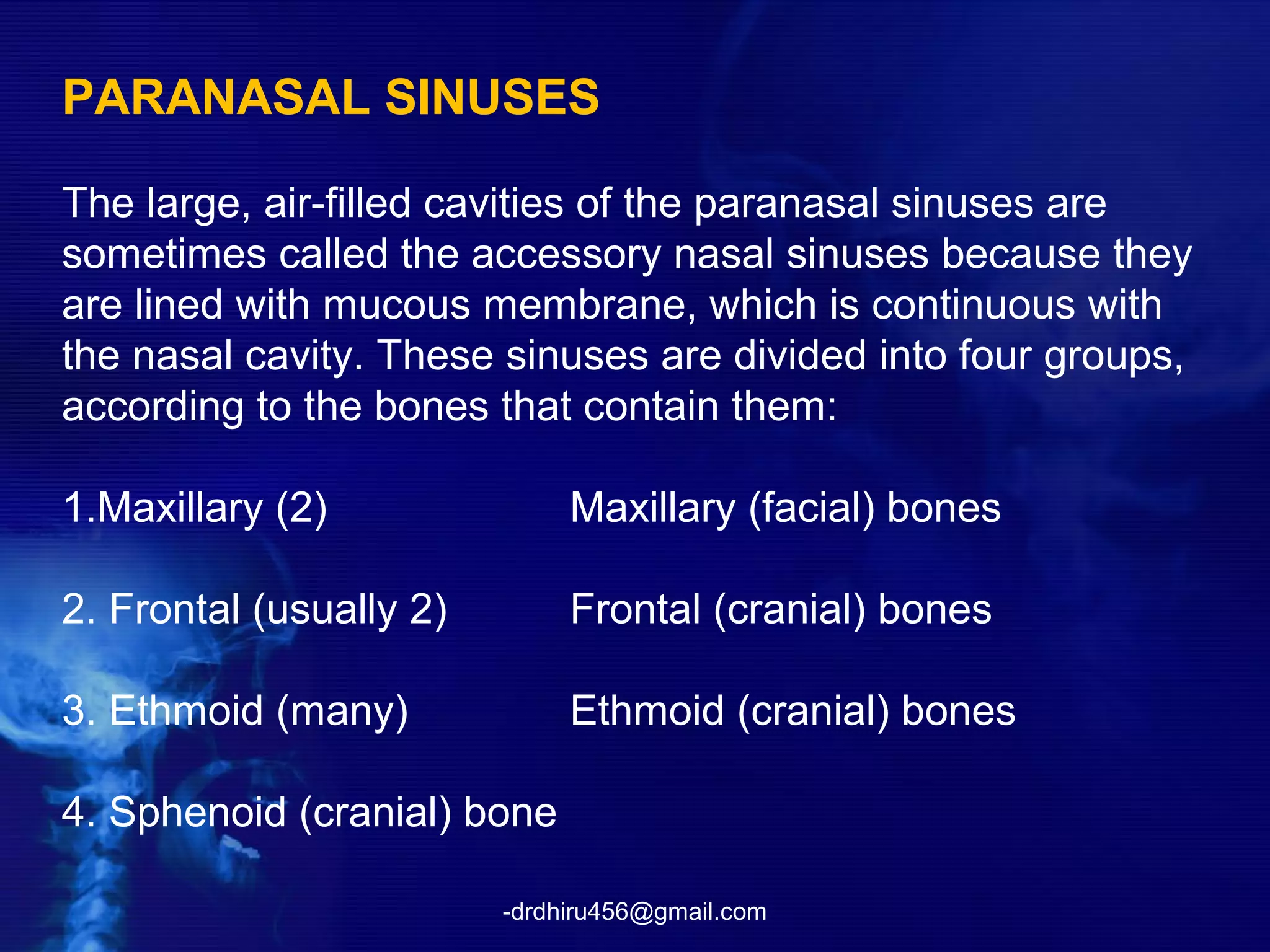 PARANASAL SINUSES

The large, air-filled cavities of the paranasal sinuses are sometimes called the accessory nasal sinuses because they are lined with mucous membrane, which is continuous with the nasal cavity. These sinuses are divided into four groups, according to the bones that contain them:

1.Maxillary (2) Maxillary (facial) bones

2. Frontal (usually 2) Frontal (cranial) bones

3. Ethmoid (many) Ethmoid (cranial) bones

4. Sphenoid (cranial) bone

-drdhiru456@gmail.com